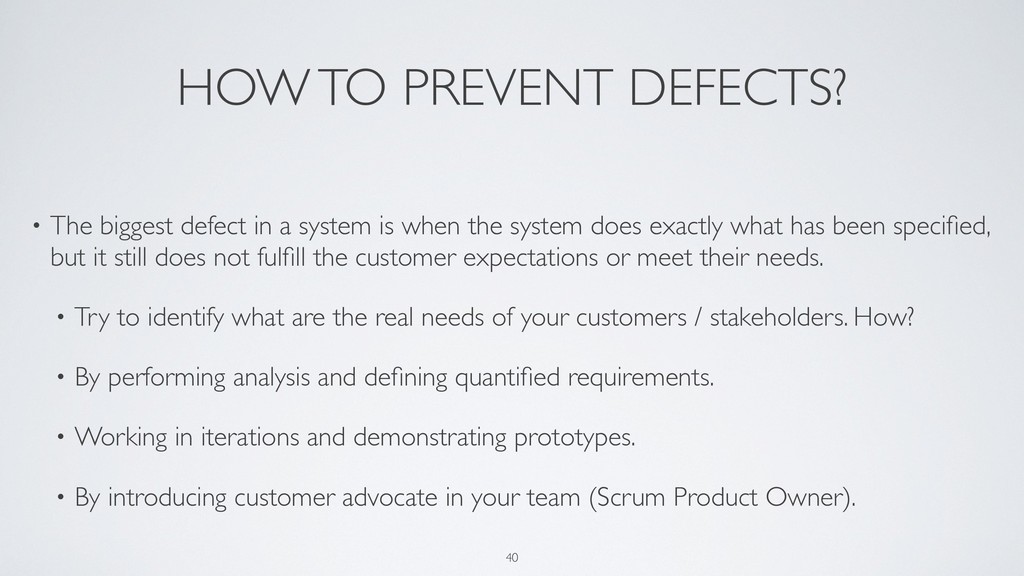 HOW TO PREVENT DEFECTS?

• The biggest defect in a system is when the system does exactly what has been specified, but it still does not fulfill the customer expectations or meet their needs.

• Try to identify what are the real needs of your customers / stakeholders. How?

• By performing analysis and defining quantified requirements.

• Working in iterations and demonstrating prototypes.

• By introducing customer advocate in your team (Scrum Product Owner).

40